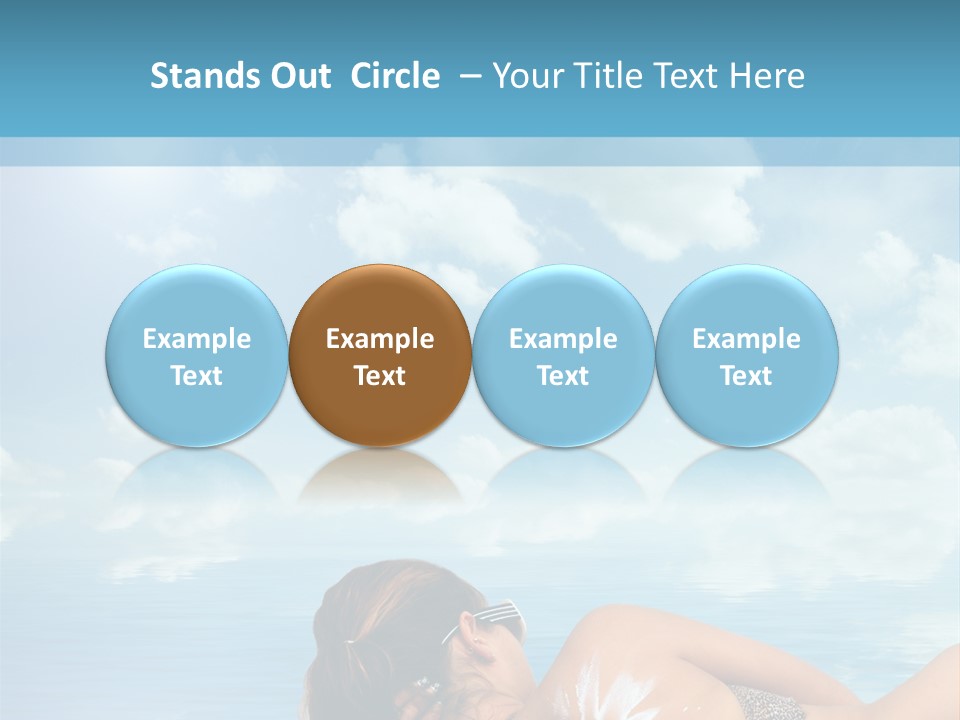 Stands Out Circle – Your Title Text Here

Example Text

Example Text

Example Text

Example Text